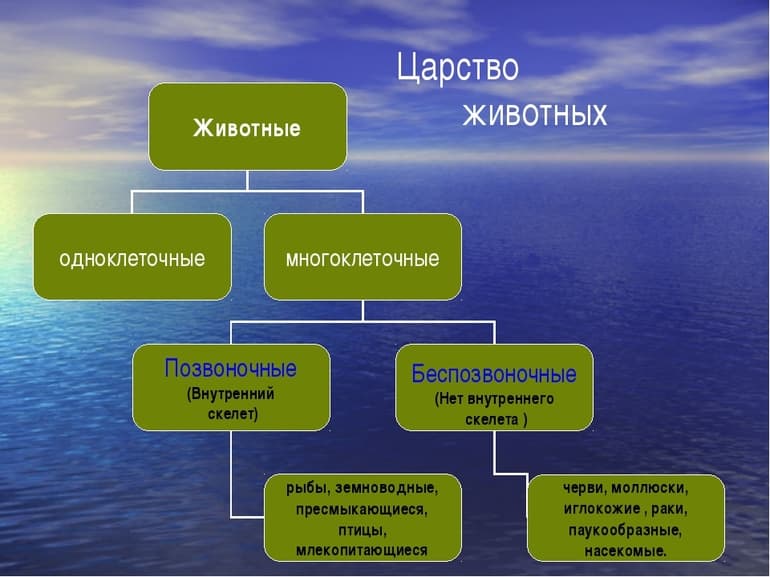 Царство животных

Животные

одноклеточные

многоклеточные

Позвоночные
(Внутренний скелет)

Беспозвоночные
(Нет внутреннего скелета )

рыбы, земноводные, пресмыкающиеся, птицы, млекопитающиеся

черви, моллюски, иглокожие , раки, паукообразные, насекомые.